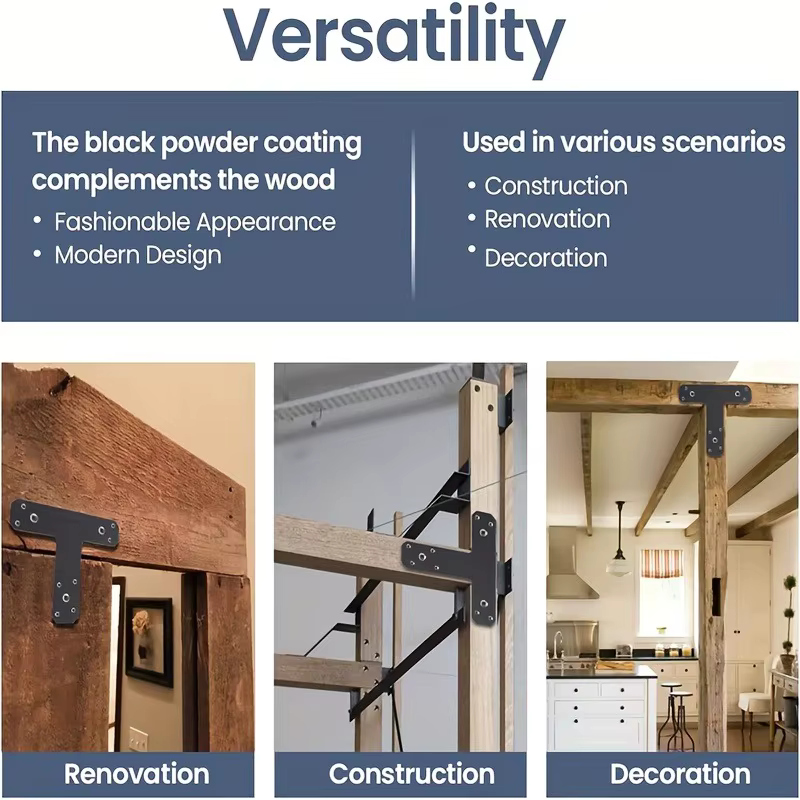 Versatility

The black powder coating complements the wood
• Fashionable Appearance
• Modern Design

Used in various scenarios
• Construction
• Renovation
• Decoration

Renovation

Construction

Decoration